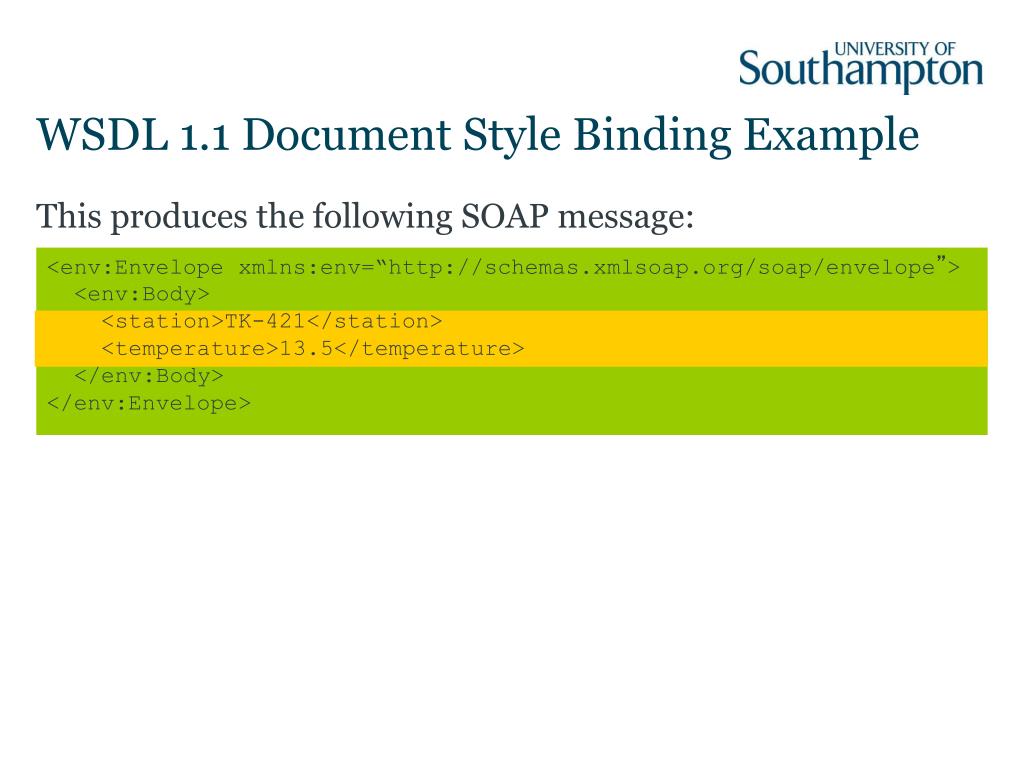 UNIVERSITY OF
Southampton

WSDL 1.1 Document Style Binding Example

This produces the following SOAP message:

<env:Envelope xmlns:env=“http://schemas.xmlsoap.org/soap/envelope”>
  <env:Body>
    <station>TK-421</station>
    <temperature>13.5</temperature>
  </env:Body>
</env:Envelope>